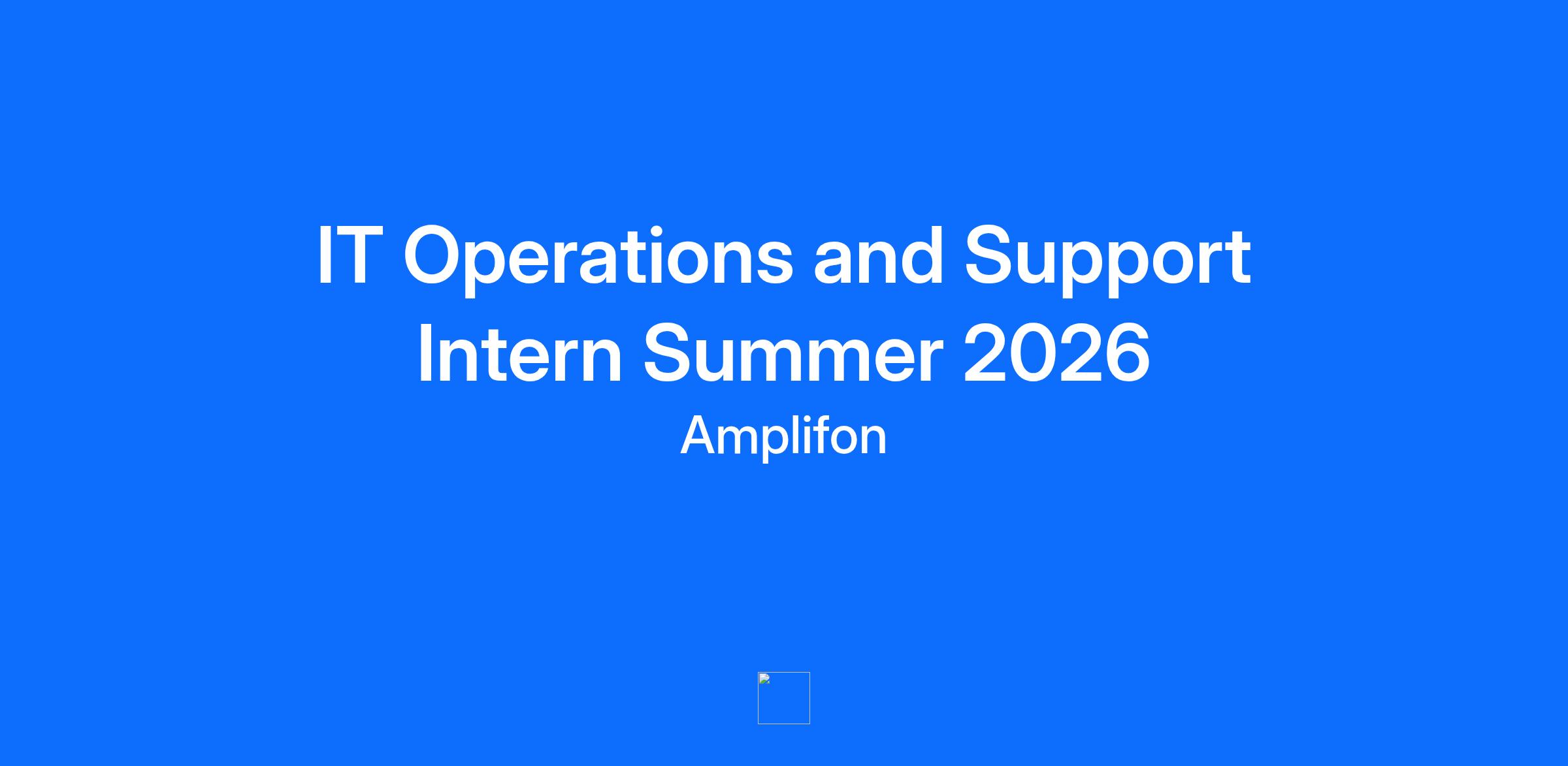 IT Operations and Support Intern Summer 2026

Amplifon